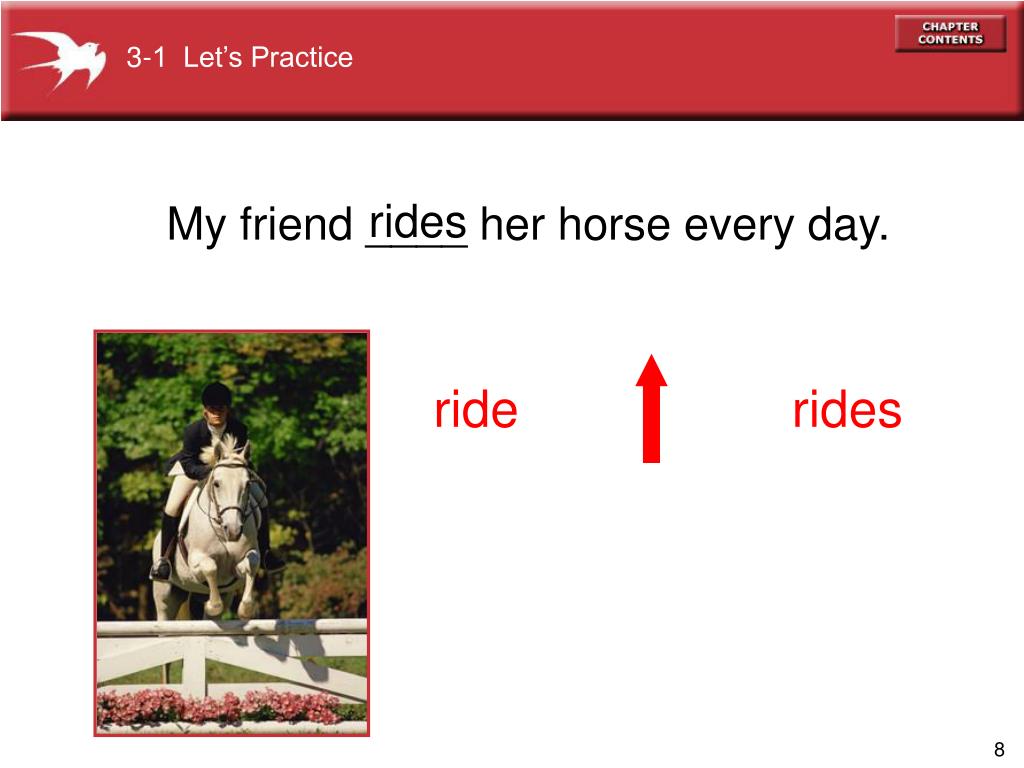 3-1 Let's Practice

CHAPTER CONTENTS

My friend rides her horse every day.

ride

rides

8